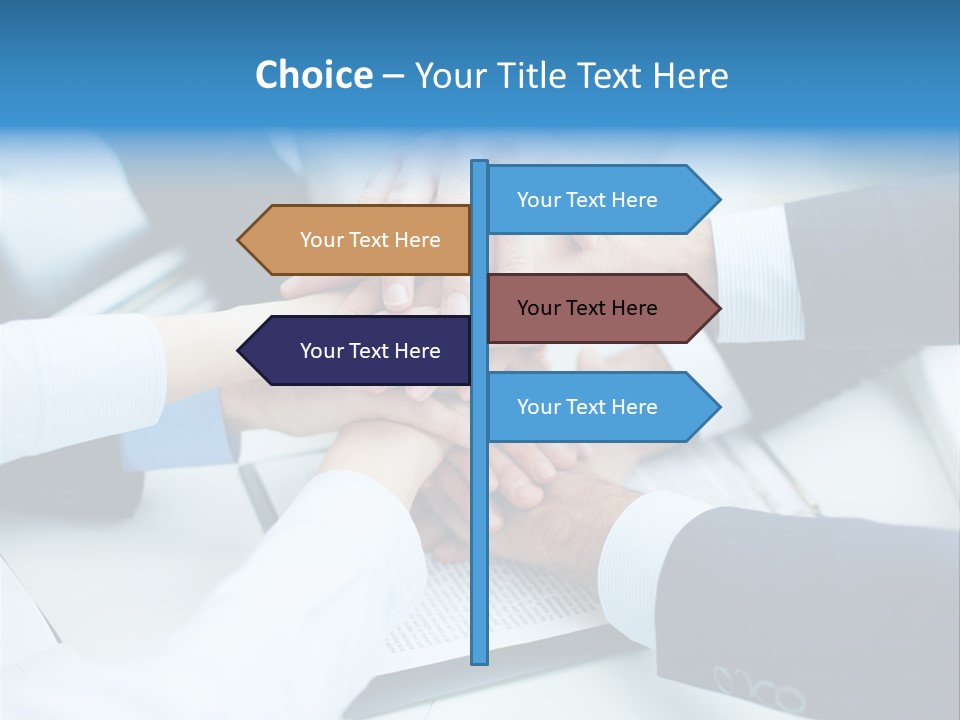 Choice – Your Title Text Here

Your Text Here

Your Text Here

Your Text Here

Your Text Here

Your Text Here